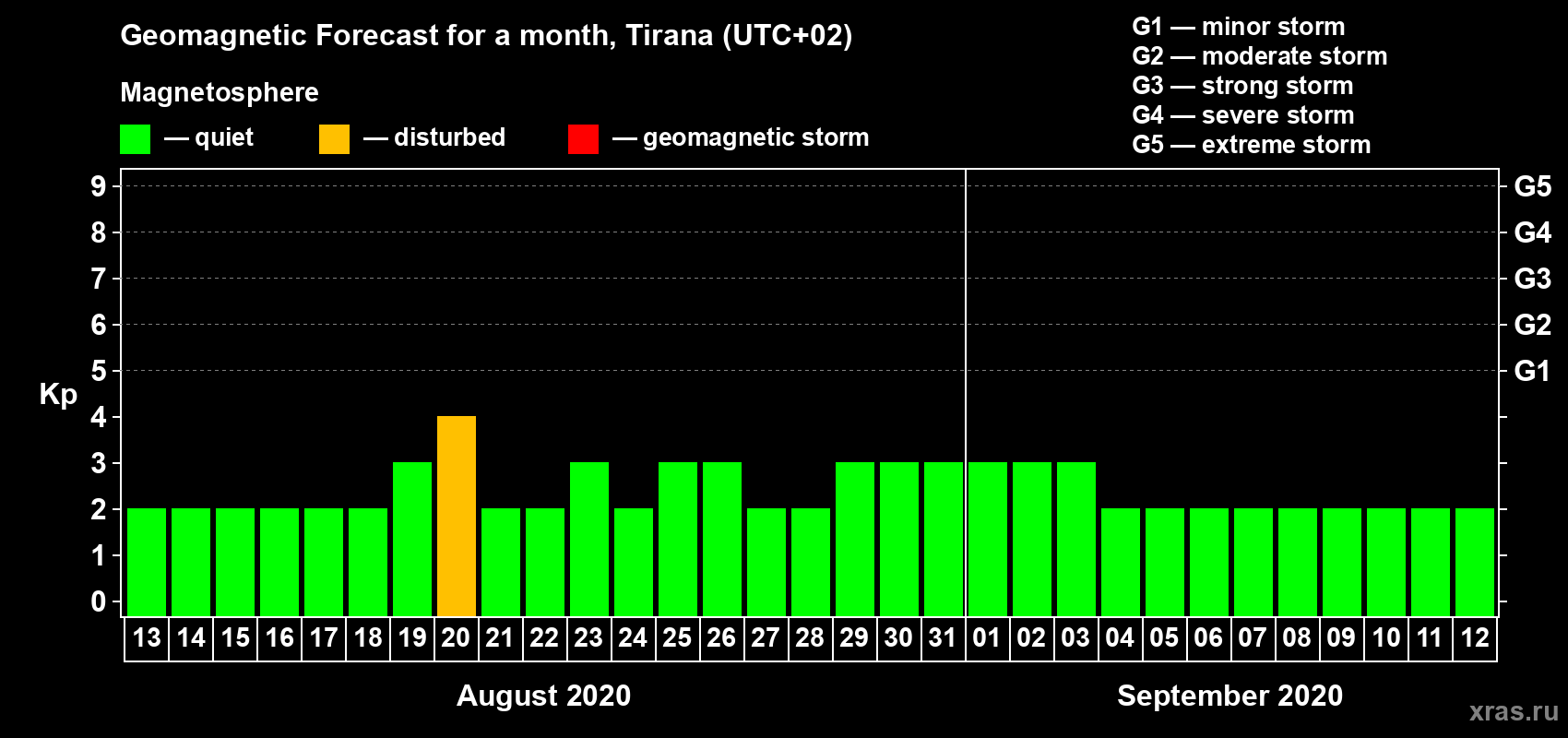 Geomagnetic Forecast for a month, Tirana (UTC+02)

Magnetosphere

— quiet — disturbed — geomagnetic storm

G1 — minor storm
G2 — moderate storm
G3 — strong storm
G4 — severe storm
G5 — extreme storm

Kp

9
8
7
6
5
4
3
2
1
0

G5
G4
G3
G2
G1

13 14 15 16 17 18 19 20 21 22 23 24 25 26 27 28 29 30 31 01 02 03 04 05 06 07 08 09 10 11 12

August 2020

September 2020

xras.ru